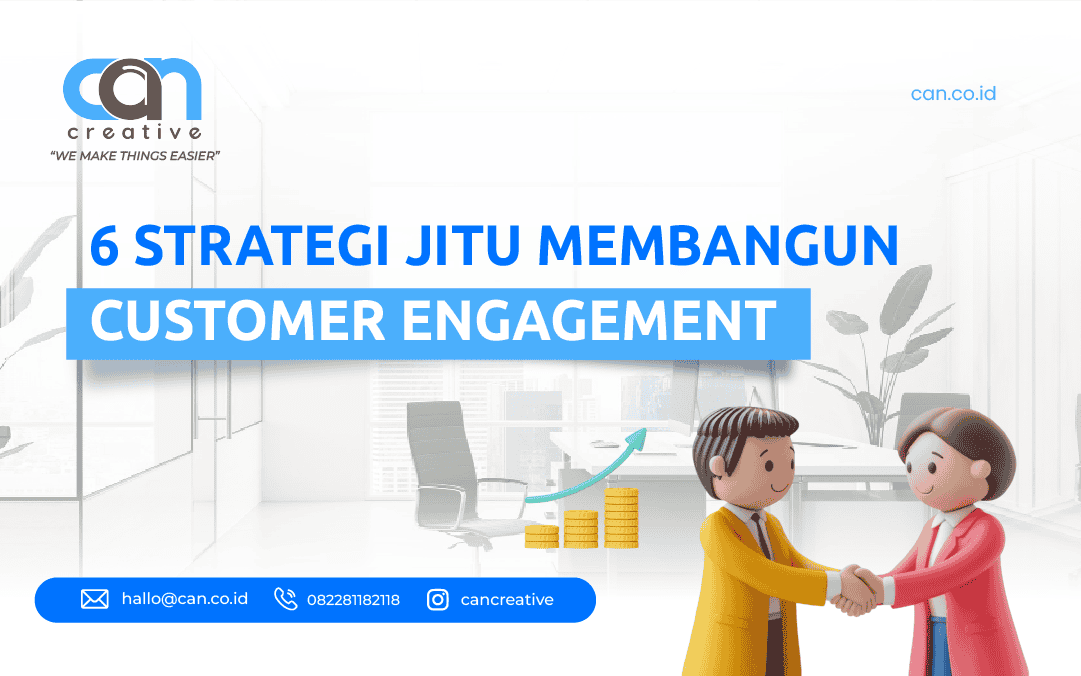 can
creative
"WE MAKE THINGS EASIER"

can.co.id

6 STRATEGI JITU MEMBANGUN
CUSTOMER ENGAGEMENT

hallo@can.co.id 082281182118 cancreative